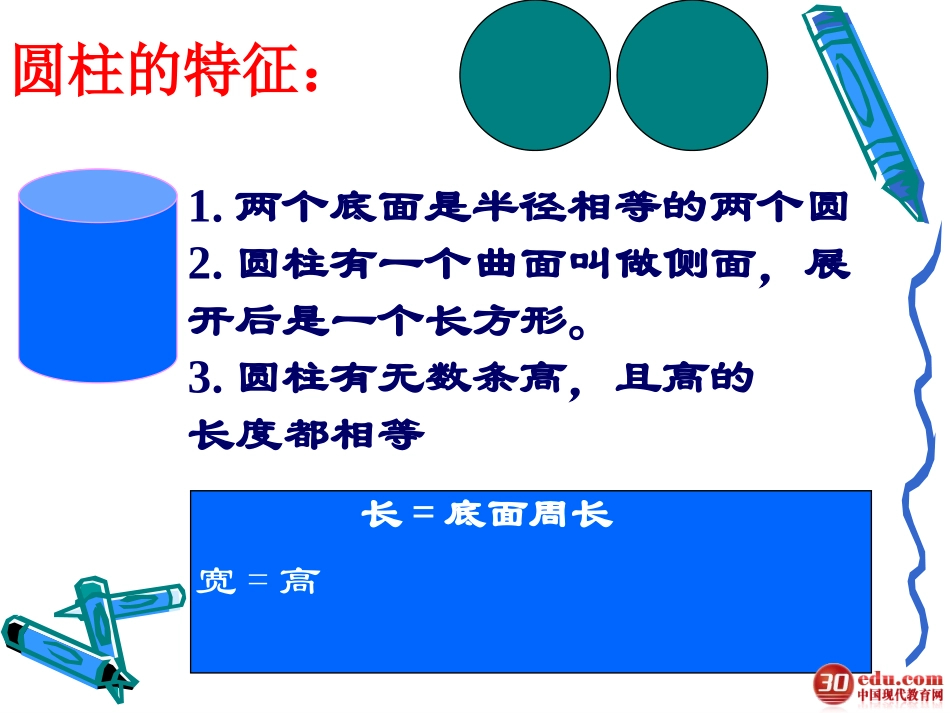 圆柱的特征：

1. 两个底面是半径相等的两个圆
2. 圆柱有一个曲面叫做侧面，展开后是一个长方形。
3. 圆柱有无数条高，且高的长度都相等

长 = 底面周长

宽 = 高

30edu.com
中国现代教育网